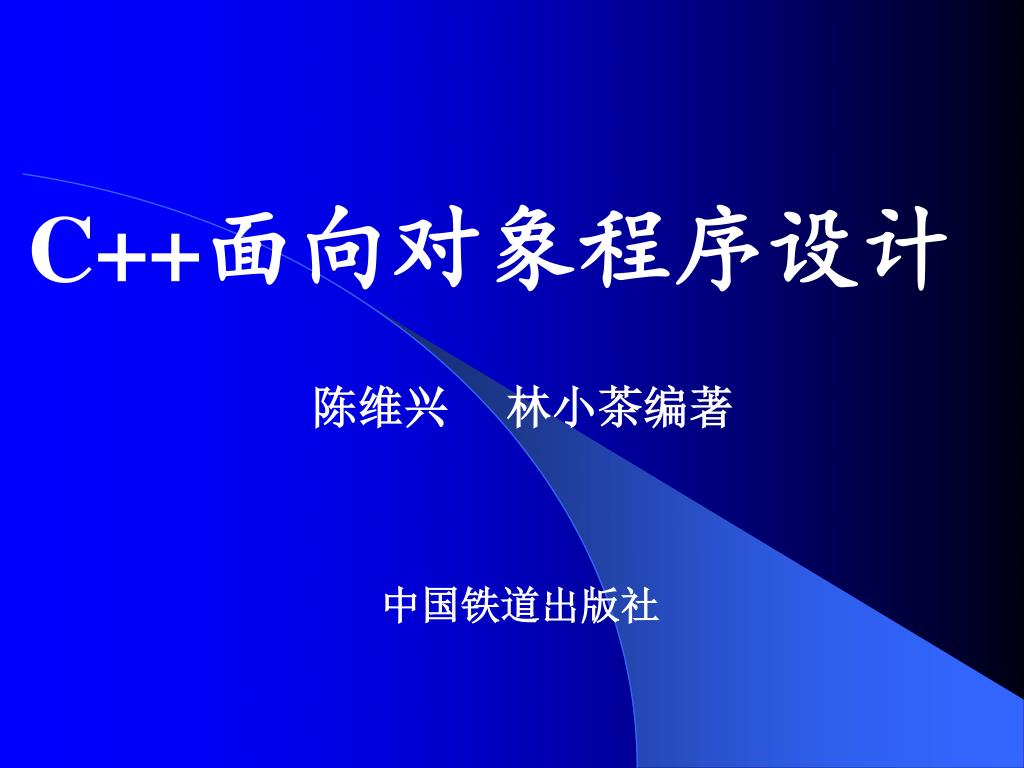 C++面向对象程序设计

陈维兴　林小茶编著

中国铁道出版社